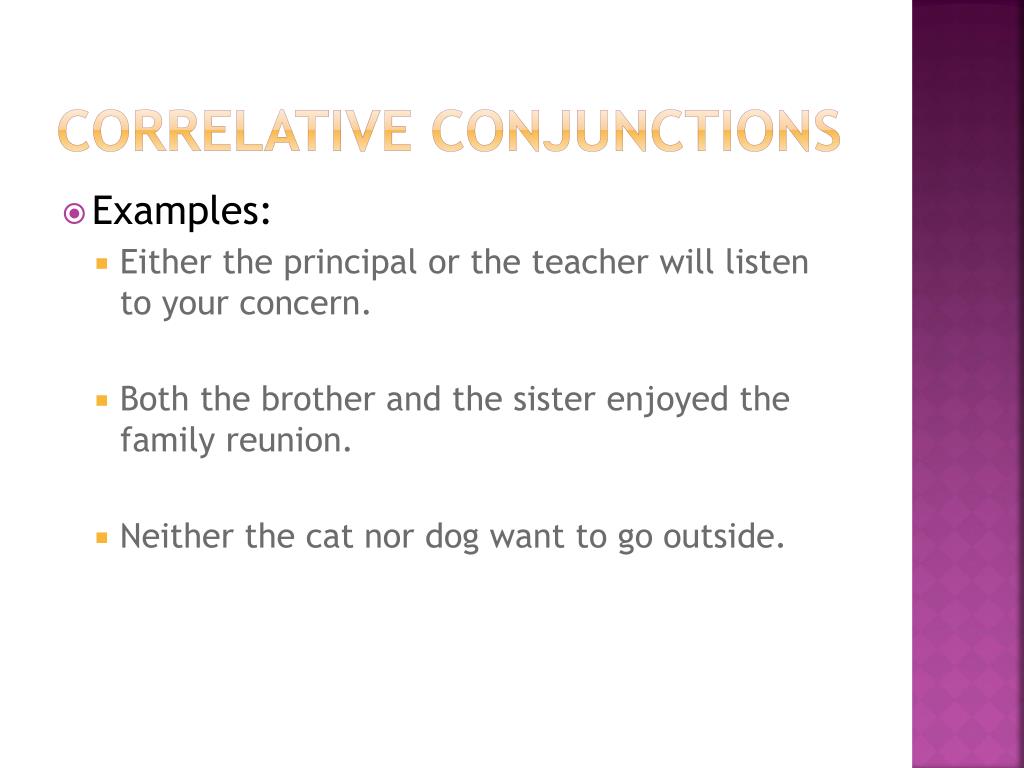 CORRELATIVE CONJUNCTIONS

Examples:

Either the principal or the teacher will listen to your concern.

Both the brother and the sister enjoyed the family reunion.

Neither the cat nor dog want to go outside.